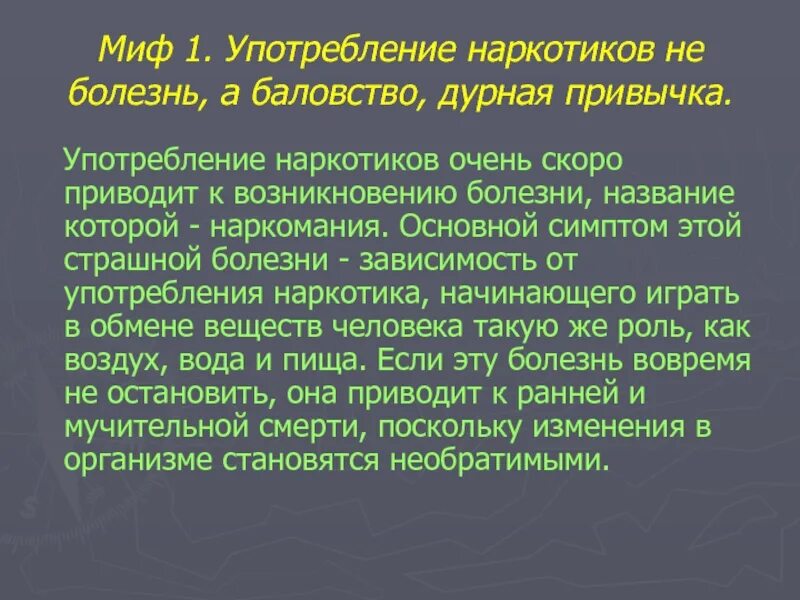 Миф 1. Употребление наркотиков не болезнь, а баловство, дурная привычка.

Употребление наркотиков очень скоро приводит к возникновению болезни, название которой - наркомания. Основной симптом этой страшной болезни - зависимость от употребления наркотика, начинающего играть в обмене веществ человека такую же роль, как воздух, вода и пища. Если эту болезнь вовремя не остановить, она приводит к ранней и мучительной смерти, поскольку изменения в организме становятся необратимыми.